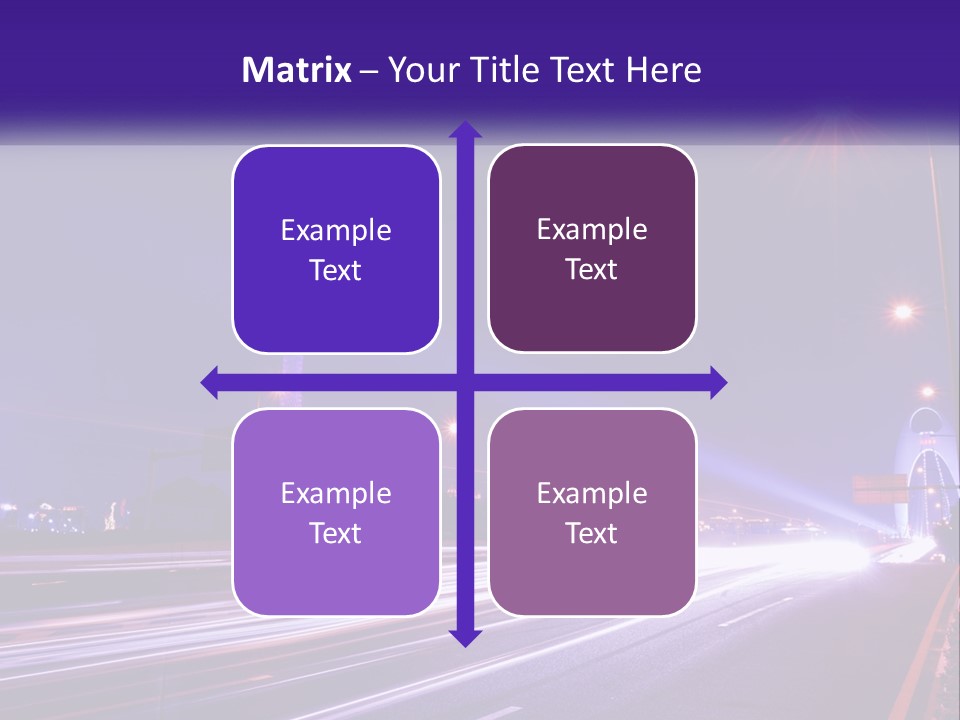 Matrix – Your Title Text Here

Example Text

Example Text

Example Text

Example Text